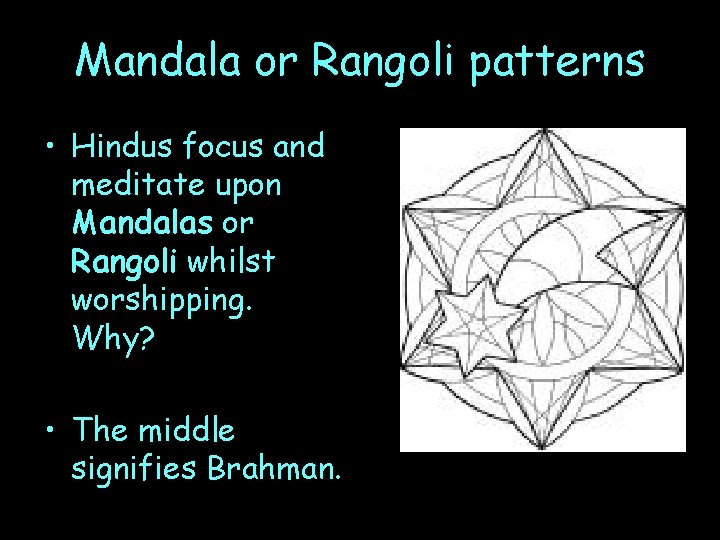 Mandala or Rangoli patterns

• Hindus focus and meditate upon Mandalas or Rangoli whilst worshipping. Why?

• The middle signifies Brahman.